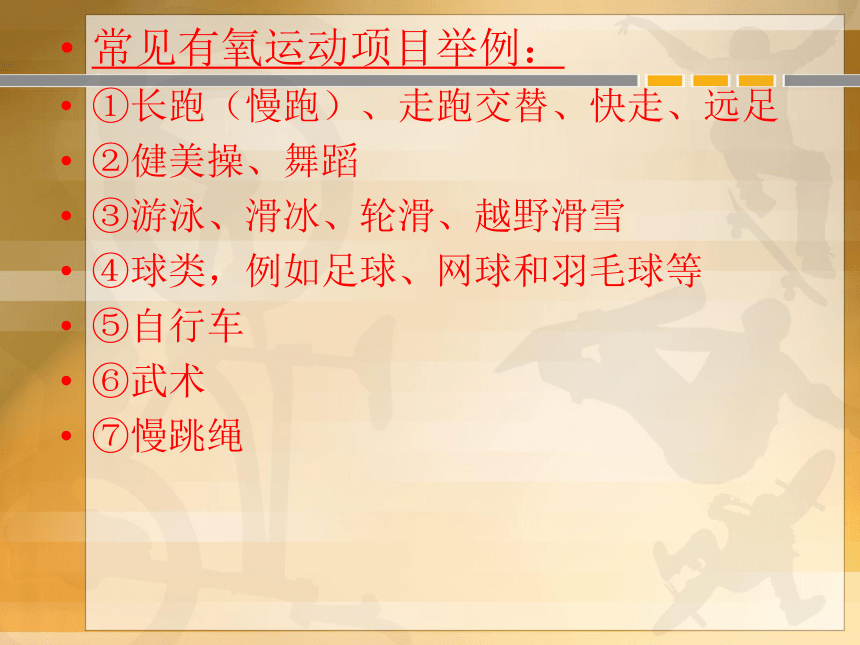 • 常见有氧运动项目举例：
• ①长跑（慢跑）、走跑交替、快走、远足
• ②健美操、舞蹈
• ③游泳、滑冰、轮滑、越野滑雪
• ④球类，例如足球、网球和羽毛球等
• ⑤自行车
• ⑥武术
• ⑦慢跳绳